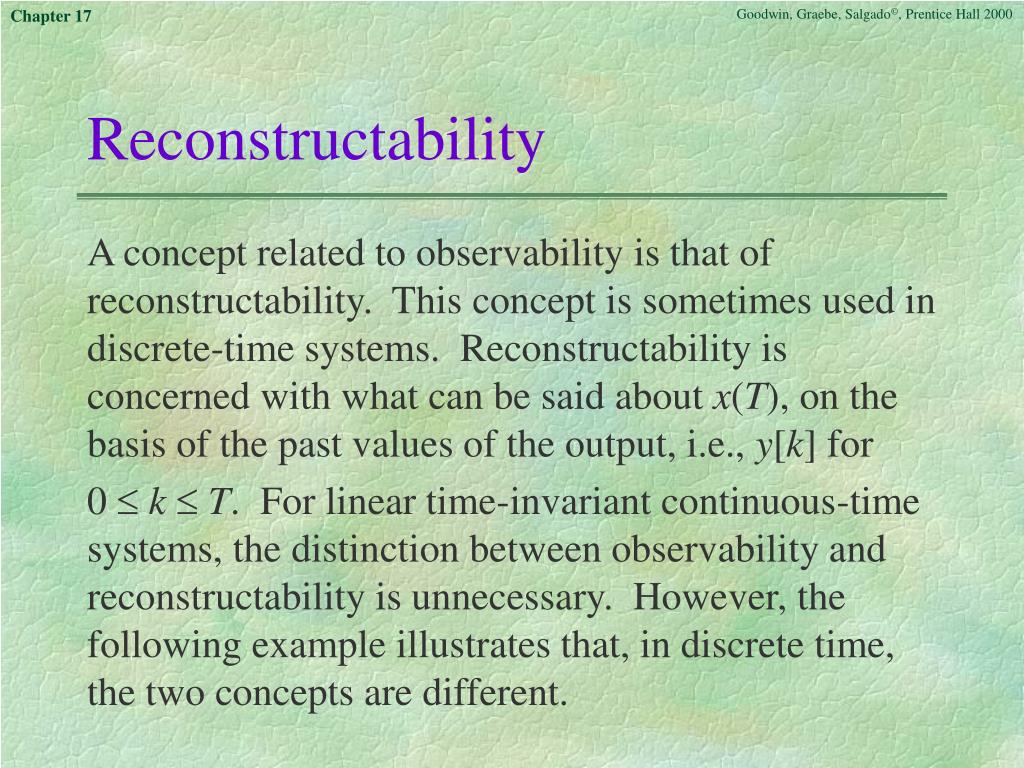 Chapter 17

Goodwin, Graebe, Salgado©, Prentice Hall 2000

Reconstructability

A concept related to observability is that of reconstructability. This concept is sometimes used in discrete-time systems. Reconstructability is concerned with what can be said about $x(T)$, on the basis of the past values of the output, i.e., $y[k]$ for $0 \leq k \leq T$. For linear time-invariant continuous-time systems, the distinction between observability and reconstructability is unnecessary. However, the following example illustrates that, in discrete time, the two concepts are different.